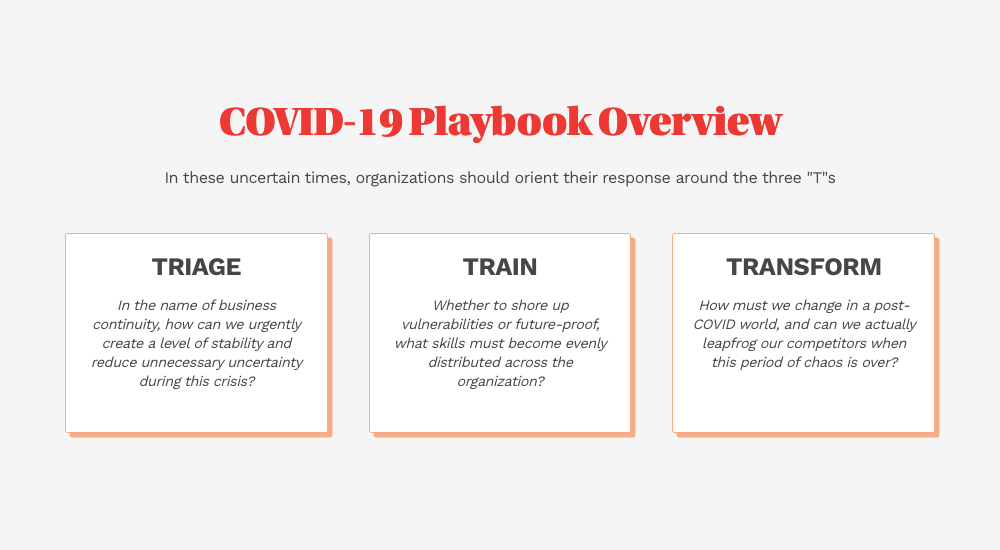 COVID-19 Playbook Overview

In these uncertain times, organizations should orient their response around the three "T"s

TRIAGE

In the name of business continuity, how can we urgently create a level of stability and reduce unnecessary uncertainty during this crisis?

TRAIN

Whether to shore up vulnerabilities or future-proof, what skills must become evenly distributed across the organization?

TRANSFORM

How must we change in a post-COVID world, and can we actually leapfrog our competitors when this period of chaos is over?